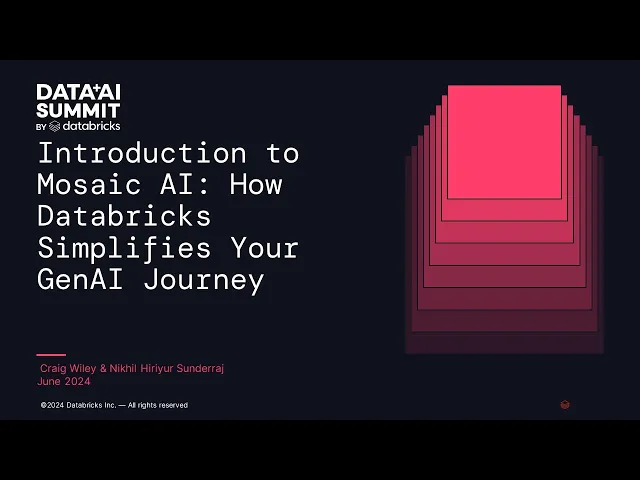 DATA+AI SUMMIT
BY databricks

Introduction to Mosaic AI: How Databricks Simplifies Your GenAI Journey

Craig Wiley & Nikhil Hiriyur Sunderraj
June 2024

©2024 Databricks Inc. — All rights reserved